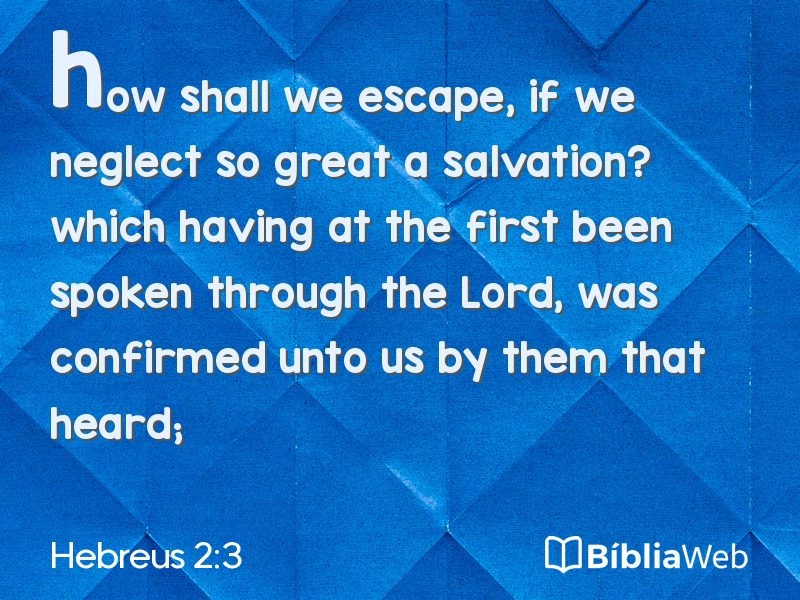 how shall we escape, if we neglect so great a salvation? which having at the first been spoken through the Lord, was confirmed unto us by them that heard;

Hebreus 2:3

BíbliaWeb